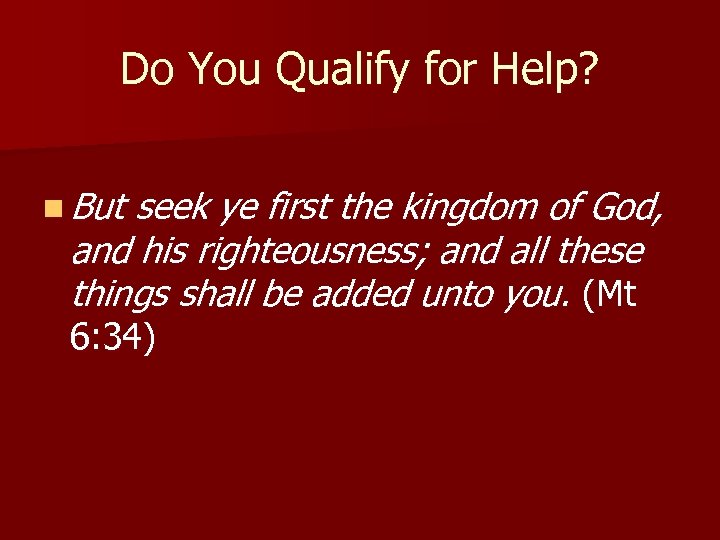 Do You Qualify for Help?

But seek ye first the kingdom of God, and his righteousness; and all these things shall be added unto you. (Mt 6:34)